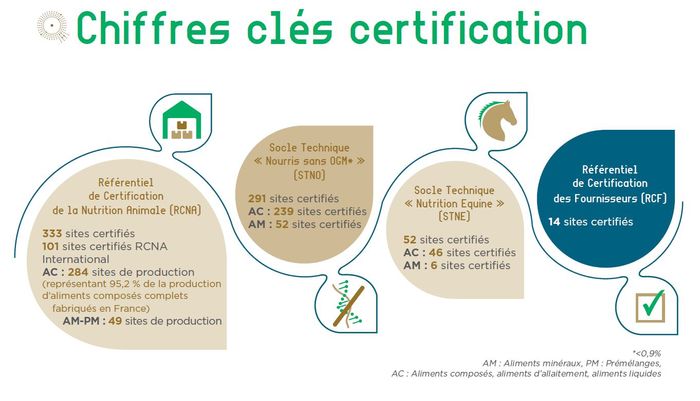 Chiffres clés certification

Référentiel de Certification de la Nutrition Animale (RCNA)

333 sites certifiés
101 sites certifiés RCNA International
AC : 284 sites de production (représentant 95,2 % de la production d'aliments composés complets fabriqués en France)
AM-PM : 49 sites de production

Socle Technique « Nourris sans OGM* » (STNO)

291 sites certifiés
AC : 239 sites certifiés
AM : 52 sites certifiés

Socle Technique « Nutrition Equine » (STNE)

52 sites certifiés
AC : 46 sites certifiés
AM : 6 sites certifiés

Référentiel de Certification des Fournisseurs (RCF)

14 sites certifiés

*<0,9%
AM : Aliments minéraux, PM : Prémélanges,
AC : Aliments composés, aliments d'allaitement, aliments liquides